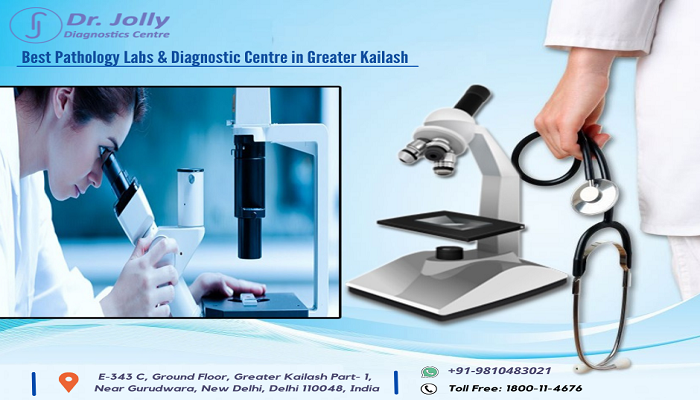 Dr. Jolly
Diagnostics Centre

Best Pathology Labs & Diagnostic Centre in Greater Kailash

E-343 C, Ground Floor, Greater Kailash Part- 1, Near Gurudwara, New Delhi, Delhi 110048, India

+91-9810483021
Toll Free: 1800-11-4676